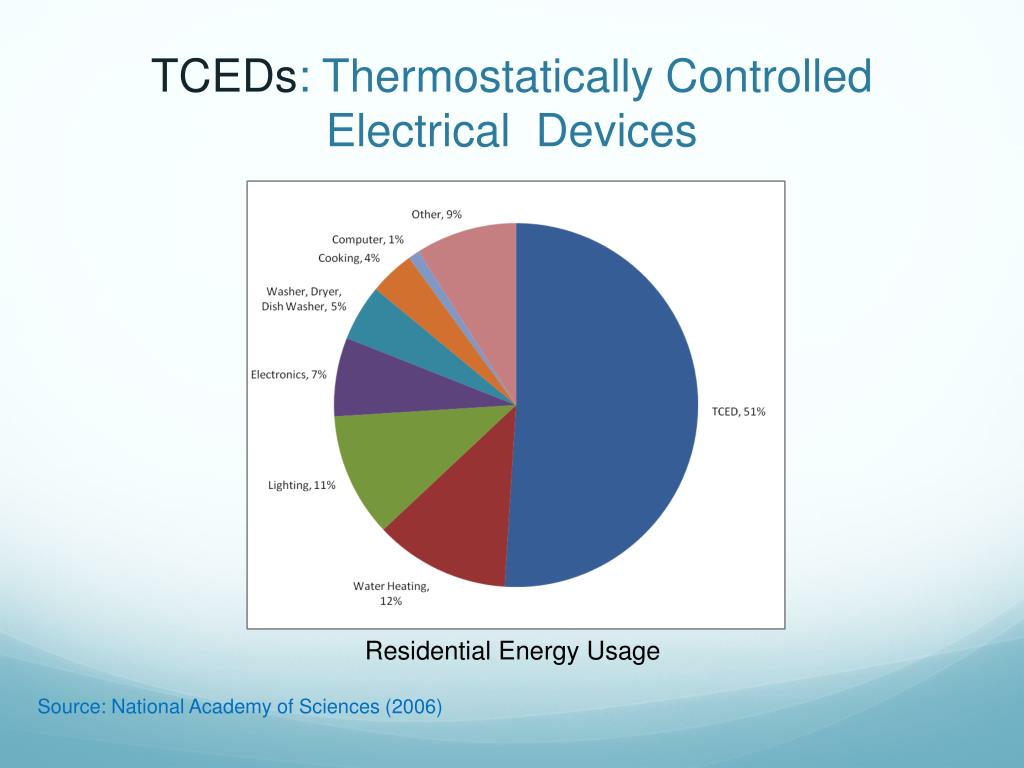 TCEDs: Thermostatically Controlled Electrical Devices

Other, 9%
Computer, 1%
Cooking, 4%
Washer, Dryer, Dish Washer, 5%
Electronics, 7%
Lighting, 11%
Water Heating, 12%
TCED, 51%

Residential Energy Usage

Source: National Academy of Sciences (2006)